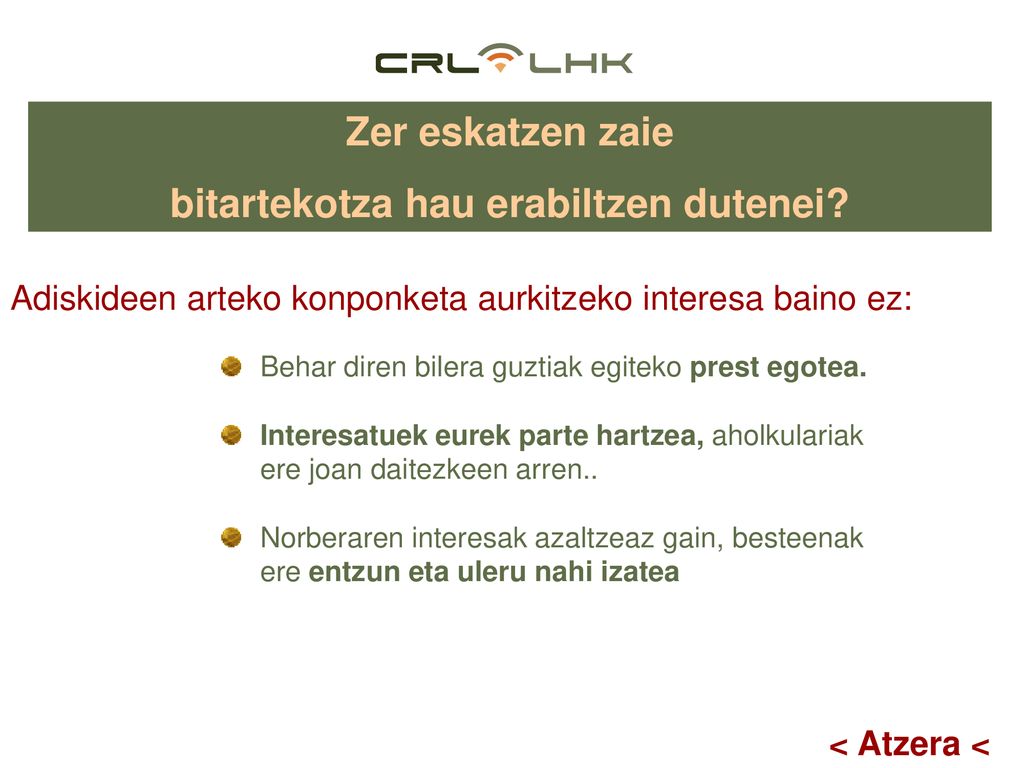 CRL LHK

Zer eskatzen zaie
bitartekotza hau erabiltzen dutenei?

Adiskideen arteko konponketa aurkitzeko interesa baino ez:

Behar diren bilera guztiak egiteko prest egotea.

Interesatuek eurek parte hartzea, aholkulariak ere joan daitezkeen arren..

Norberaren interesak azaltzeaz gain, besteenak ere entzun eta uleru nahi izatea

< Atzera <